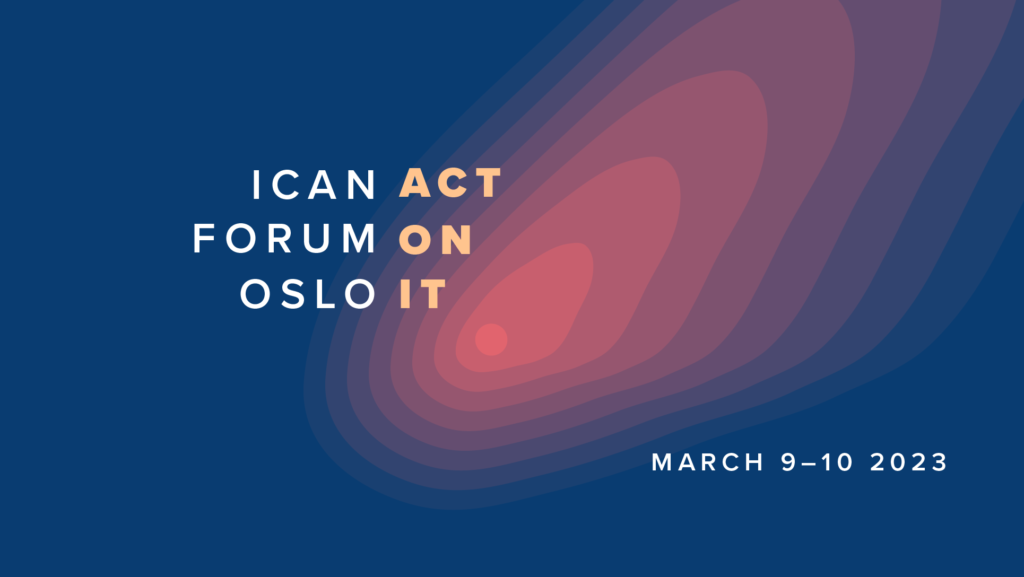 ICAN ACT
FORUM ON
OSLO IT

MARCH 9–10 2023